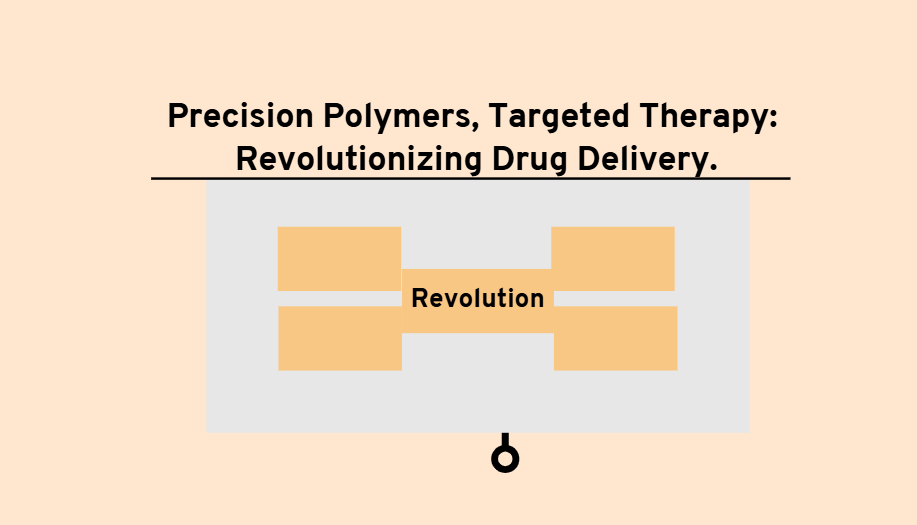 Precision Polymers, Targeted Therapy: Revolutionizing Drug Delivery.

Revolution